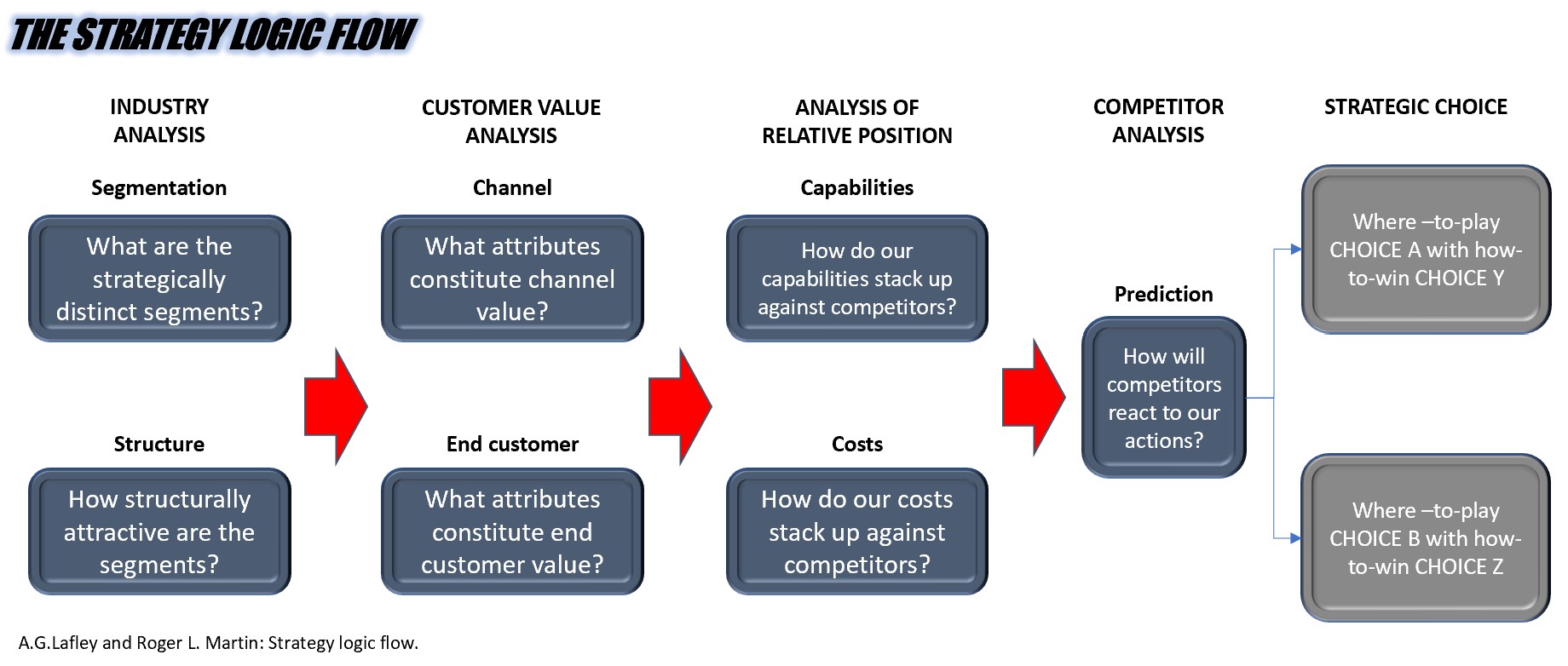 THE STRATEGY LOGIC FLOW

INDUSTRY ANALYSIS

Segmentation

What are the strategically distinct segments?

Structure

How structurally attractive are the segments?

CUSTOMER VALUE ANALYSIS

Channel

What attributes constitute channel value?

End customer

What attributes constitute end customer value?

ANALYSIS OF RELATIVE POSITION

Capabilities

How do our capabilities stack up against competitors?

Costs

How do our costs stack up against competitors?

COMPETITOR ANALYSIS

Prediction

How will competitors react to our actions?

STRATEGIC CHOICE

Where –to-play CHOICE A with how-to-win CHOICE Y

Where –to-play CHOICE B with how-to-win CHOICE Z

A.G.Lafley and Roger L. Martin: Strategy logic flow.